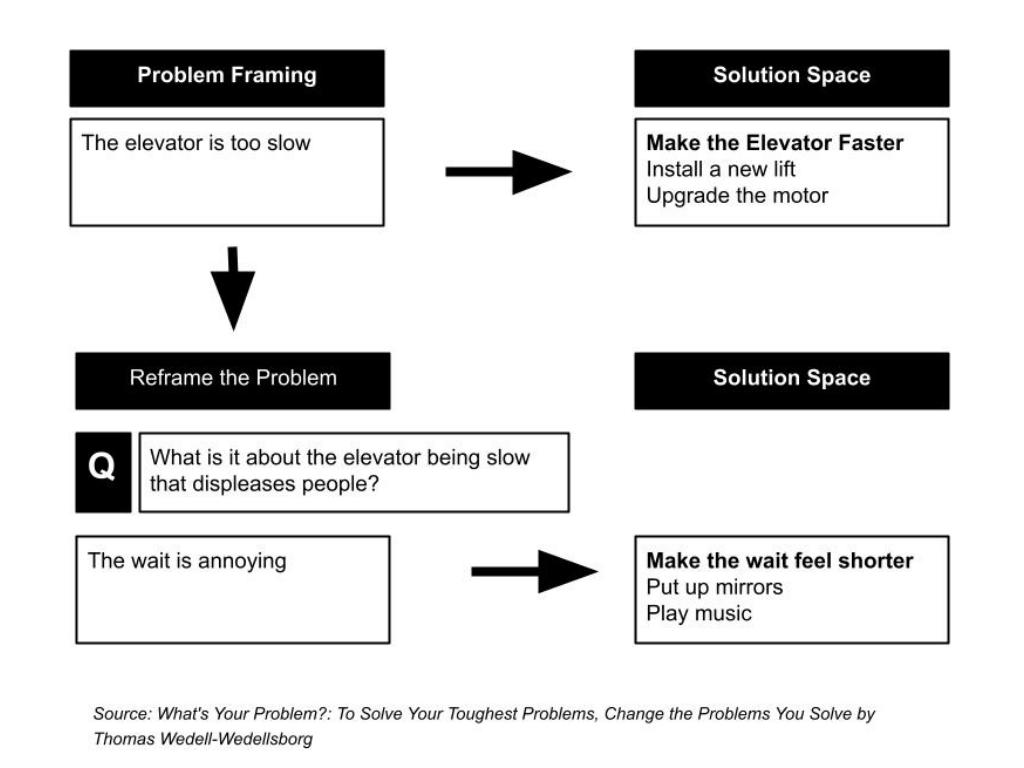 Problem Framing

The elevator is too slow

Solution Space

Make the Elevator Faster
Install a new lift
Upgrade the motor

Reframe the Problem

Q

What is it about the elevator being slow that displeases people?

The wait is annoying

Solution Space

Make the wait feel shorter
Put up mirrors
Play music

Source: What's Your Problem?: To Solve Your Toughest Problems, Change the Problems You Solve by Thomas Wedell-Wedellsborg